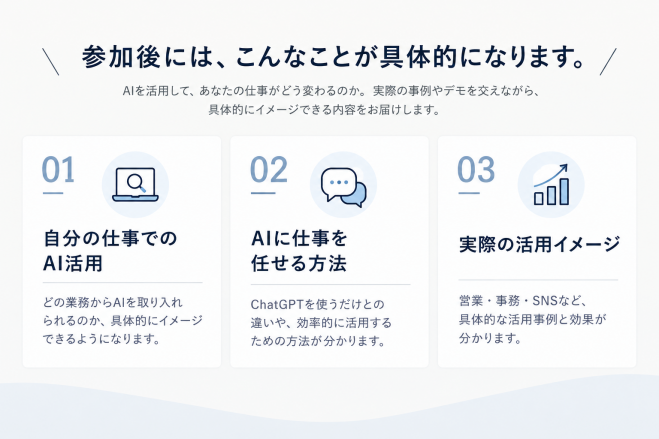 参加後には、こんなことが具体的になります。

AIを活用して、あなたの仕事がどう変わるのか。実際の事例やデモを交えながら、具体的にイメージできる内容をお届けします。

01

自分の仕事でのAI活用

どの業務からAIを取り入れられるのか、具体的にイメージできるようになります。

02

AIに仕事を任せる方法

ChatGPTを使うだけとの違いや、効率的に活用するための方法が分かります。

03

実際の活用イメージ

営業・事務・SNSなど、具体的な活用事例と効果が分かります。